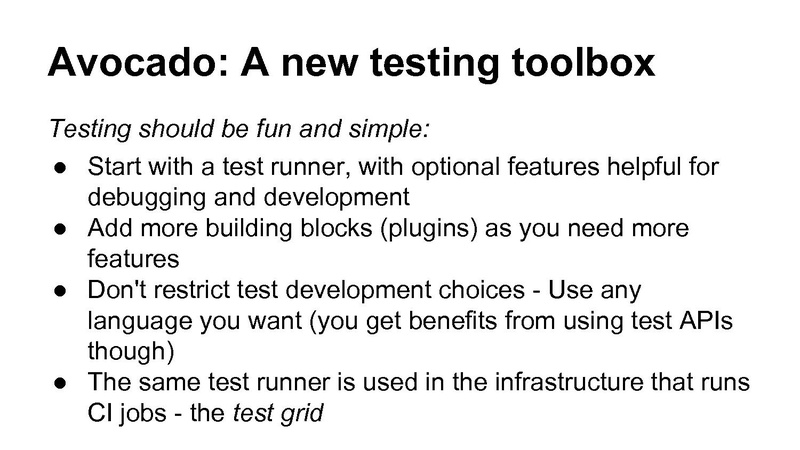 Avocado: A new testing toolbox

Testing should be fun and simple:

● Start with a test runner, with optional features helpful for debugging and development
● Add more building blocks (plugins) as you need more features
● Don't restrict test development choices - Use any language you want (you get benefits from using test APIs though)
● The same test runner is used in the infrastructure that runs CI jobs - the test grid